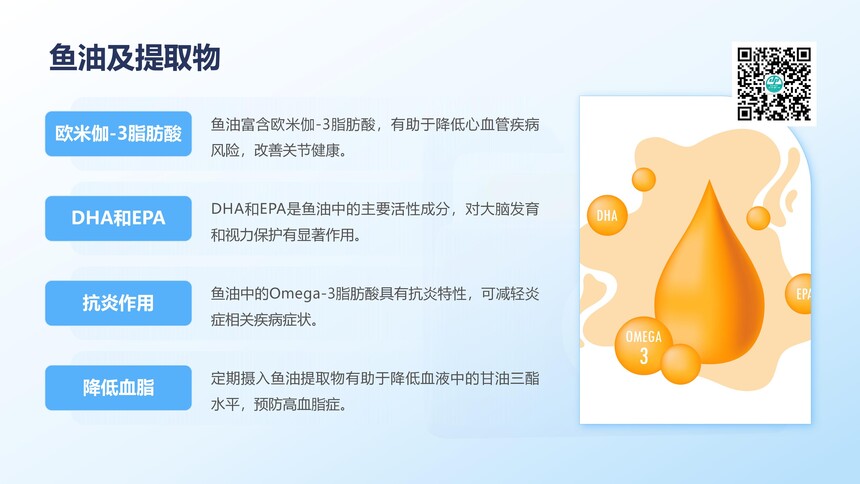 鱼油及提取物

欧米伽-3脂肪酸

鱼油富含欧米伽-3脂肪酸，有助于降低心血管疾病风险，改善关节健康。

DHA和EPA

DHA和EPA是鱼油中的主要活性成分，对大脑发育和视力保护有显著作用。

抗炎作用

鱼油中的Omega-3脂肪酸具有抗炎特性，可减轻炎症相关疾病症状。

降低血脂

定期摄入鱼油提取物有助于降低血液中的甘油三酯水平，预防高血脂症。

DHA

EPA

OMEGA 3